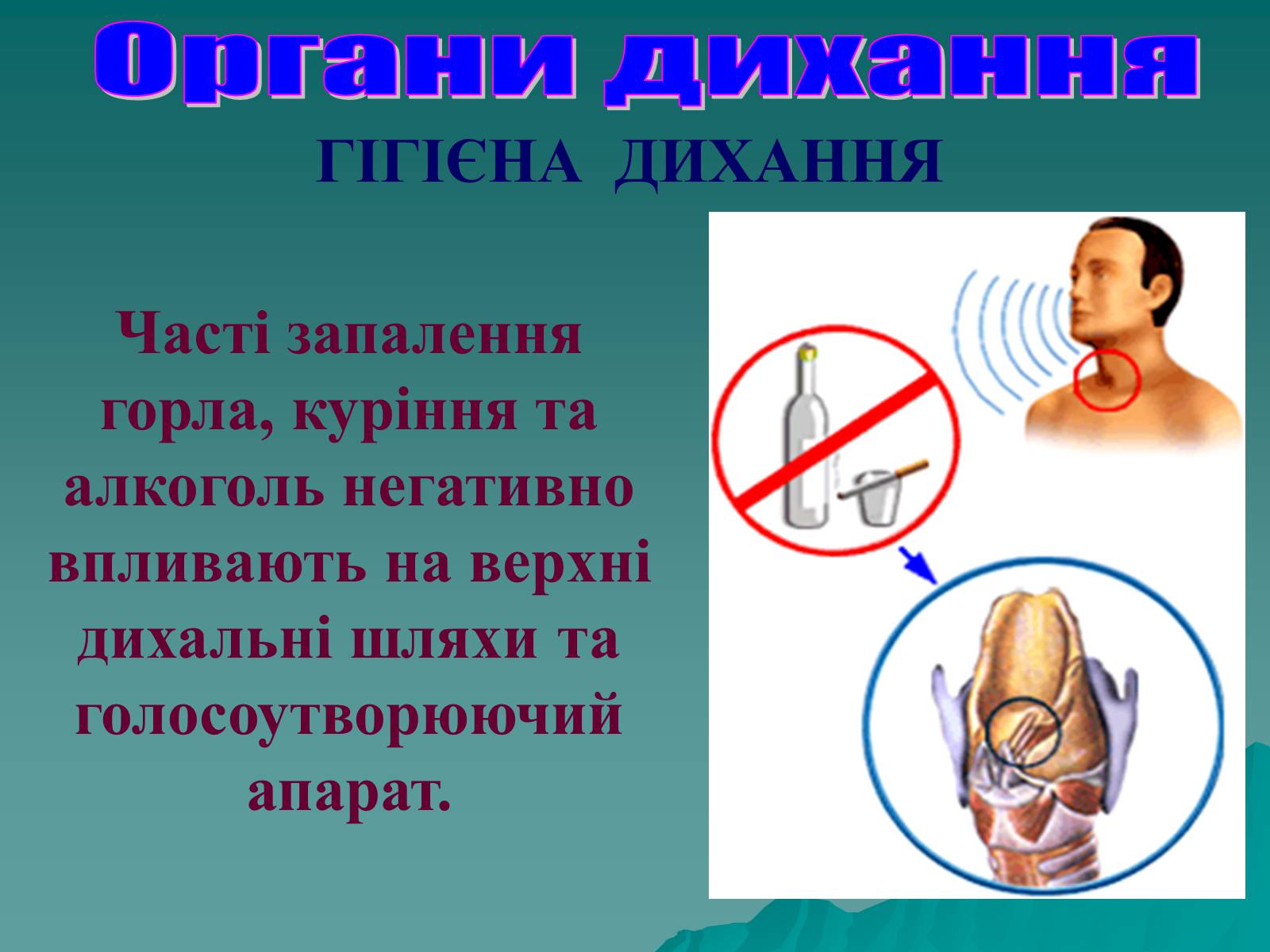 Органи дихання

ГІГІЄНА ДИХАННЯ

Часті запалення горла, куріння та алкоголь негативно впливають на верхні дихальні шляхи та голосоутворюючий апарат.